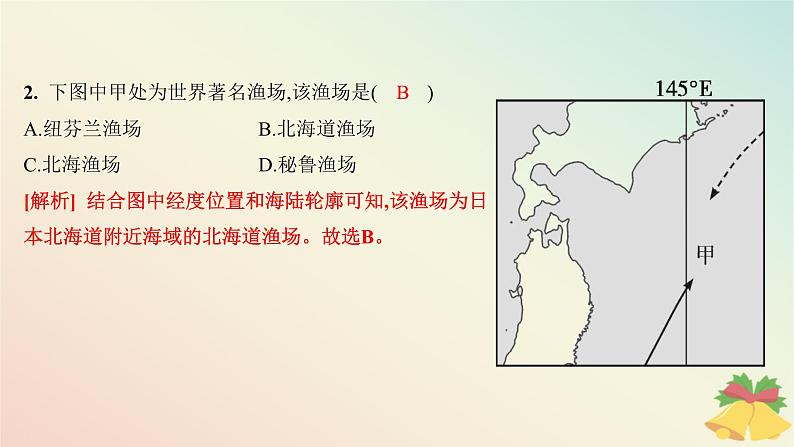 2. 下图中甲处为世界著名渔场,该渔场是( B )

A.纽芬兰渔场　　B.北海道渔场

C.北海渔场　　D.秘鲁渔场

[解析] 结合图中经度位置和海陆轮廓可知,该渔场为日本北海道附近海域的北海道渔场。故选B。

145°E

甲